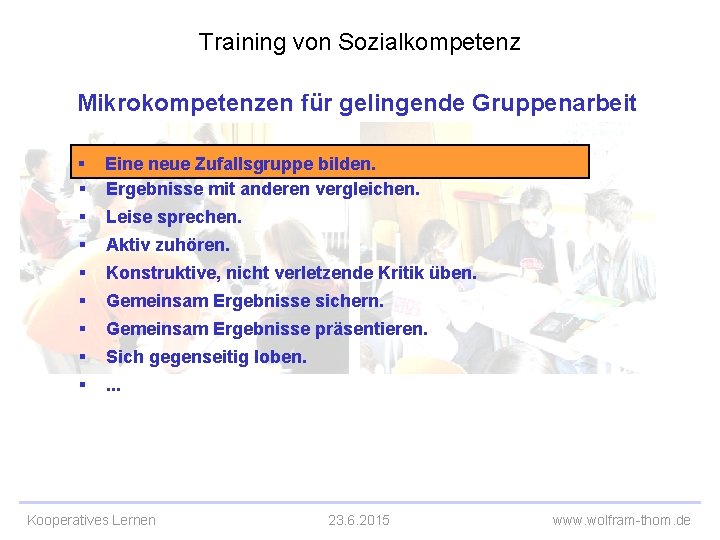 Training von Sozialkompetenz

Mikrokompetenzen für gelingende Gruppenarbeit

▪ Eine neue Zufallsgruppe bilden.
▪ Ergebnisse mit anderen vergleichen.
▪ Leise sprechen.
▪ Aktiv zuhören.
▪ Konstruktive, nicht verletzende Kritik üben.
▪ Gemeinsam Ergebnisse sichern.
▪ Gemeinsam Ergebnisse präsentieren.
▪ Sich gegenseitig loben.
▪ ...

Kooperatives Lernen 23.6.2015 www.wolfram-thom.de